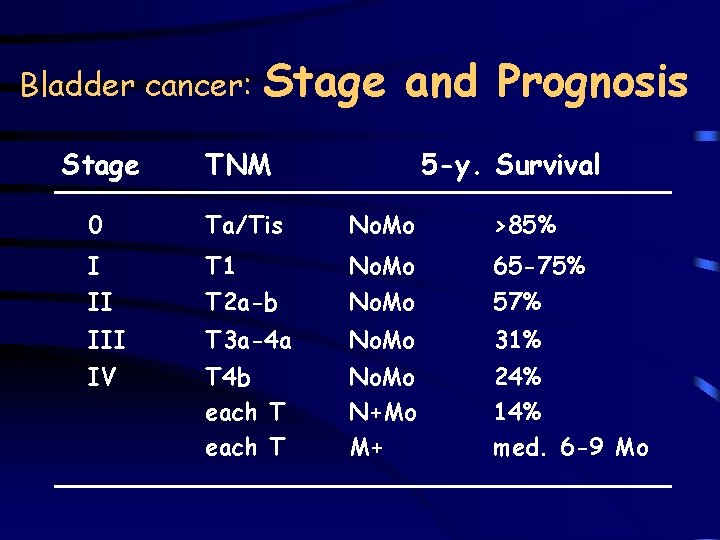 Bladder cancer: Stage and Prognosis

| Stage | TNM | | 5-y. Survival |
|---|---|---|---|
| 0 | Ta/Tis | NoMo | >85% |
| I | T1 | NoMo | 65-75% |
| II | T2a-b | NoMo | 57% |
| III | T3a-4a | NoMo | 31% |
| IV | T4b | NoMo | 24% |
| | each T | N+Mo | 14% |
| | each T | M+ | med. 6-9 Mo |